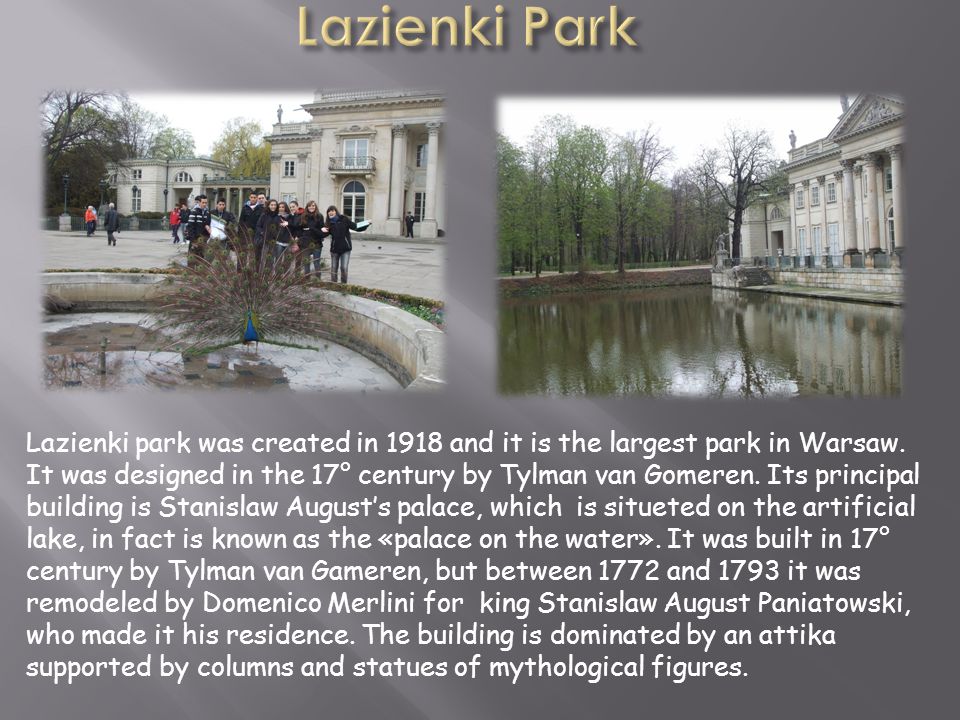 Lazienki Park

Lazienki park was created in 1918 and it is the largest park in Warsaw. It was designed in the 17° century by Tylman van Gomeren. Its principal building is Stanislaw August's palace, which is situeted on the artificial lake, in fact is known as the «palace on the water». It was built in 17° century by Tylman van Gameren, but between 1772 and 1793 it was remodeled by Domenico Merlini for king Stanislaw August Paniatowski, who made it his residence. The building is dominated by an attika supported by columns and statues of mythological figures.